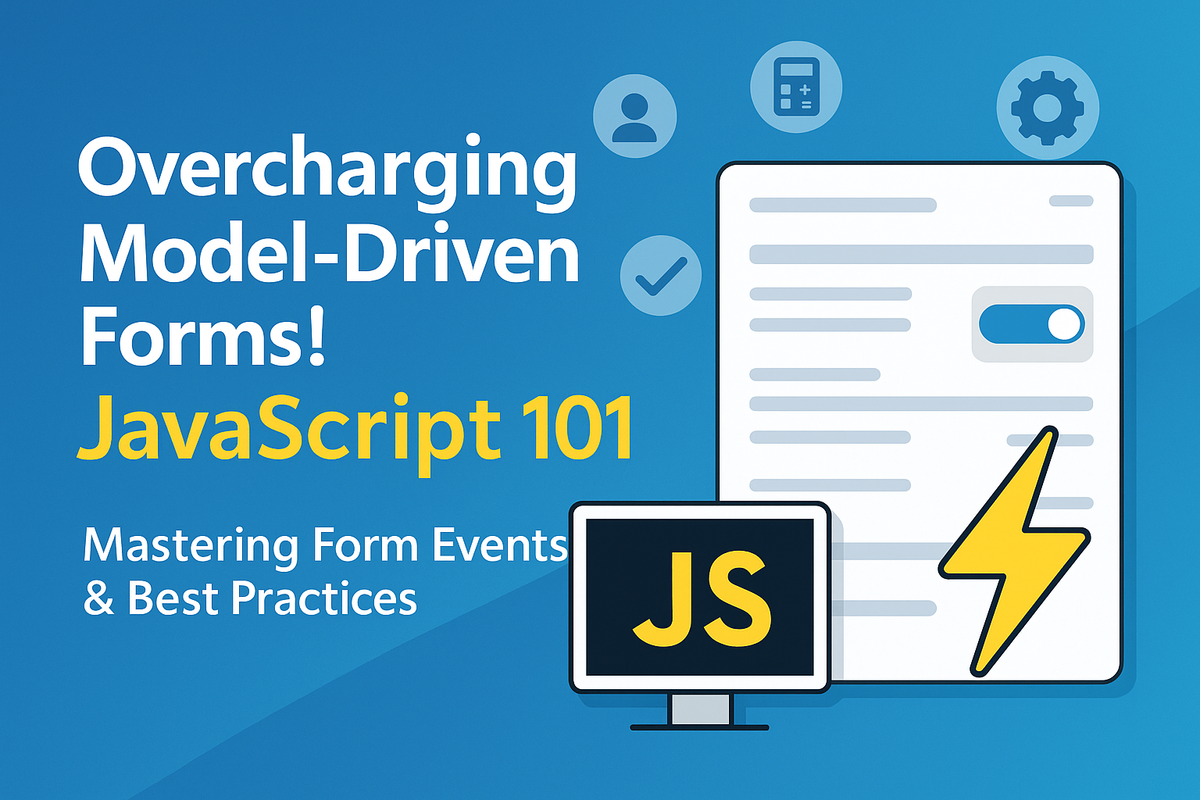 Overcharging Model-Driven Forms!

JavaScript 101

Mastering Form Events & Best Practices

JS